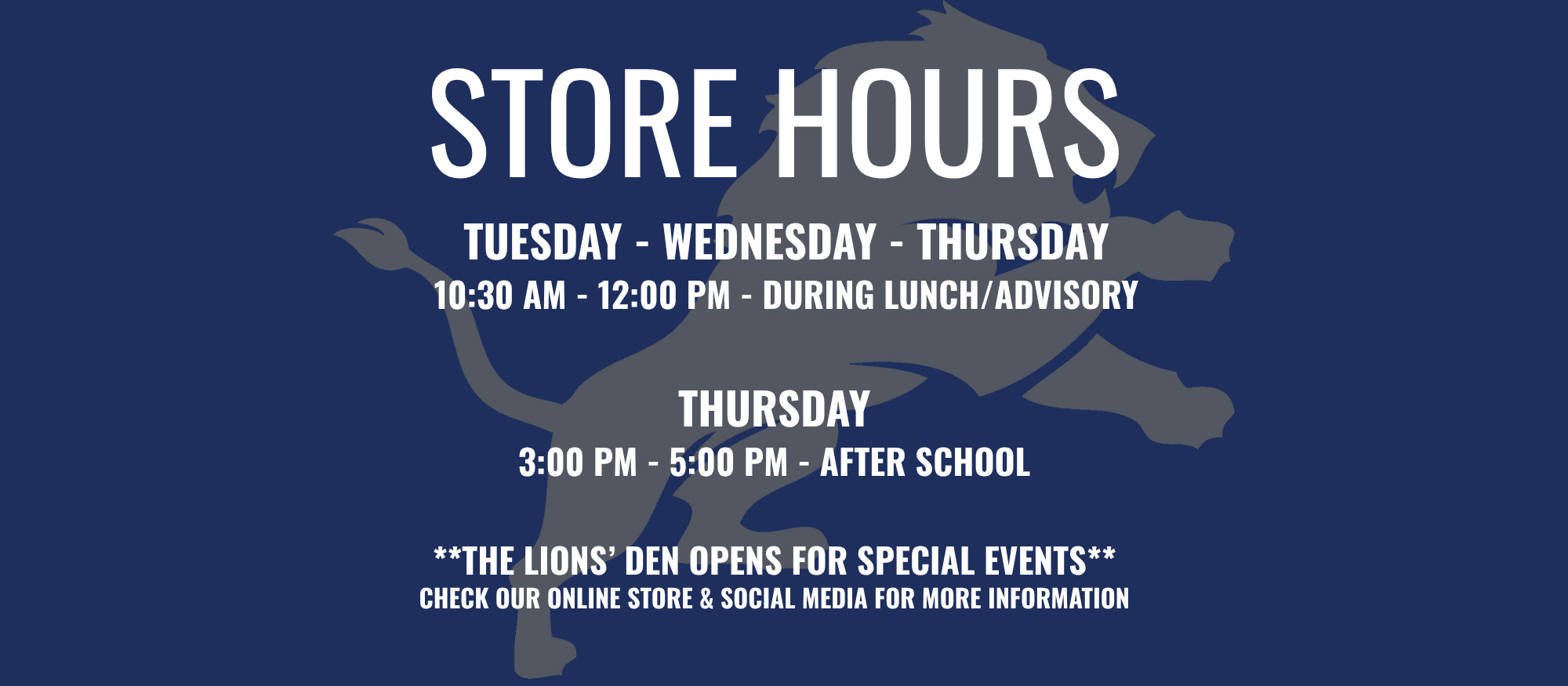 STORE HOURS

TUESDAY - WEDNESDAY - THURSDAY
10:30 AM - 12:00 PM - DURING LUNCH/ADVISORY

THURSDAY
3:00 PM - 5:00 PM - AFTER SCHOOL

**THE LIONS' DEN OPENS FOR SPECIAL EVENTS**
CHECK OUR ONLINE STORE & SOCIAL MEDIA FOR MORE INFORMATION